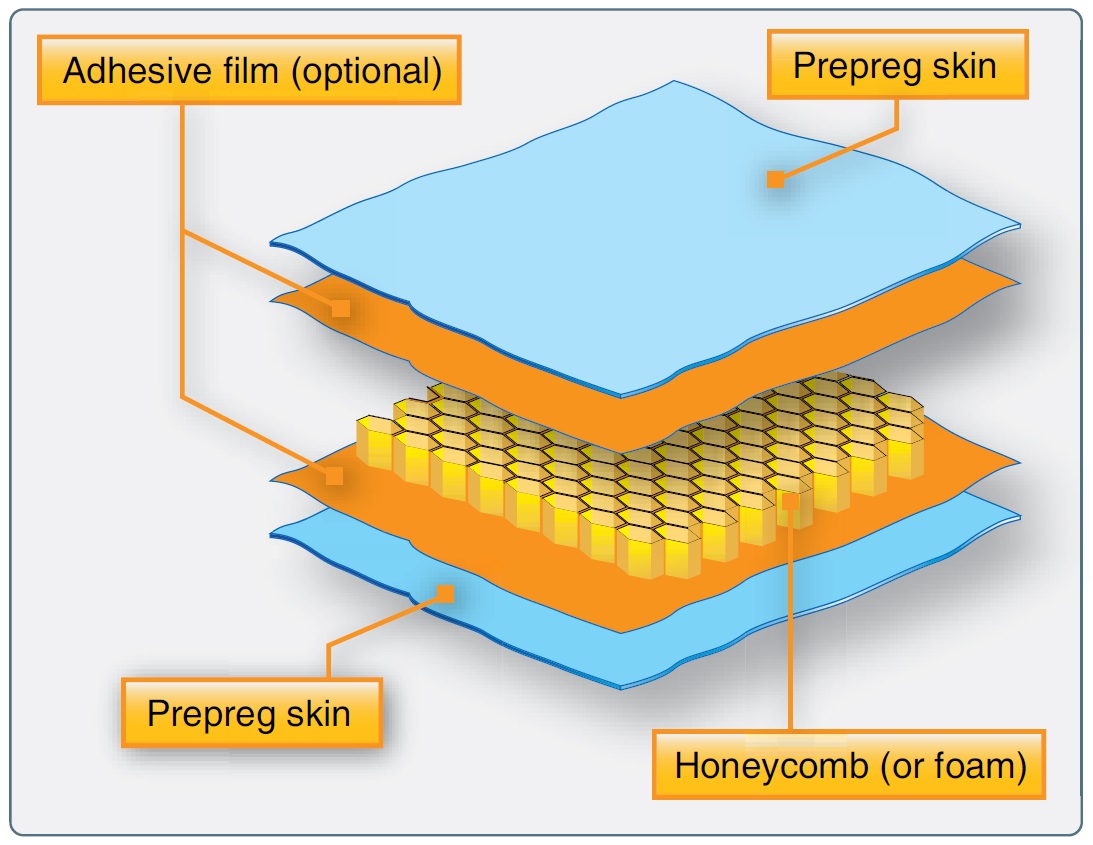 Adhesive film (optional)

Prepreg skin

Prepreg skin

Honeycomb (or foam)